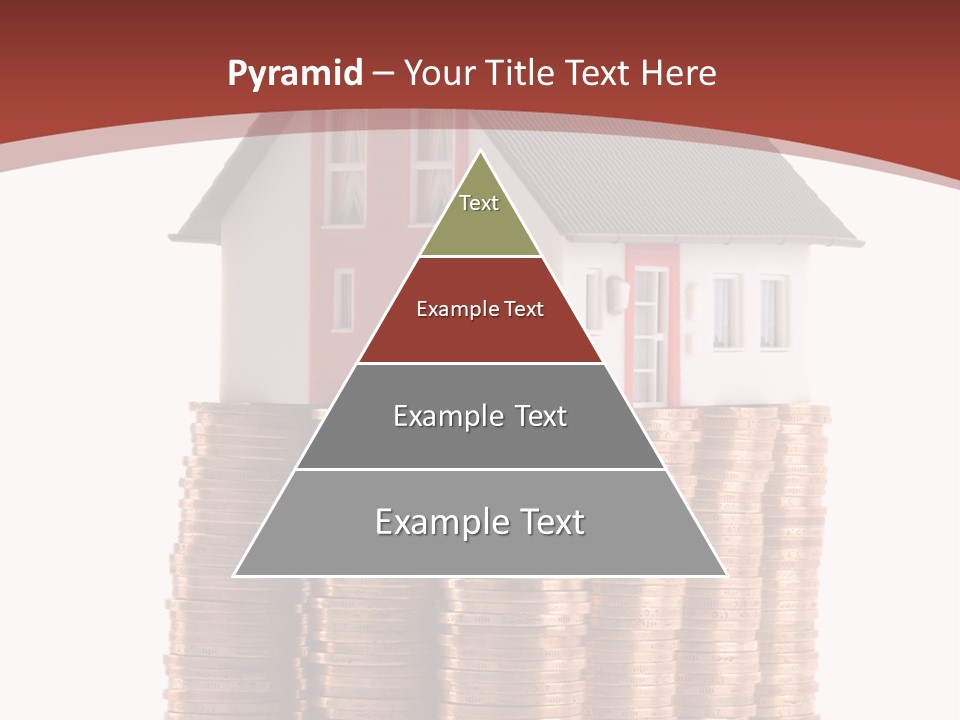 Pyramid – Your Title Text Here

Text

Example Text

Example Text

Example Text